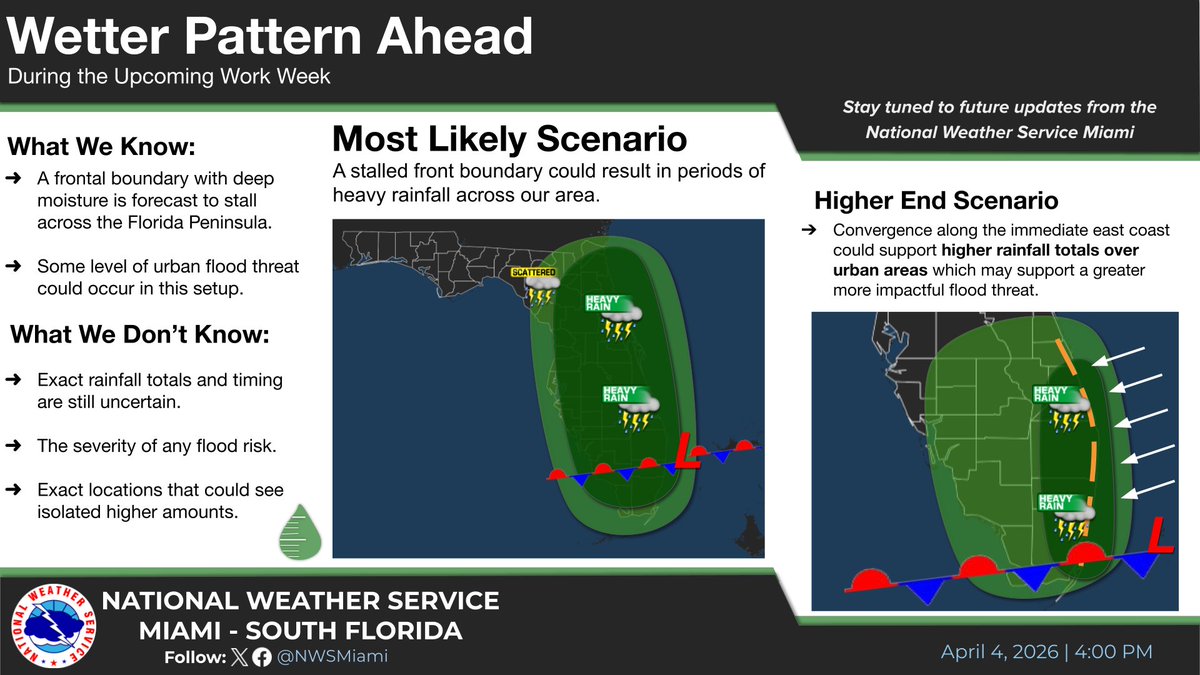 Wetter Pattern Ahead
During the Upcoming Work Week

Stay tuned to future updates from the National Weather Service Miami

What We Know:
➜ A frontal boundary with deep moisture is forecast to stall across the Florida Peninsula.

➜ Some level of urban flood threat could occur in this setup.

What We Don't Know:
➜ Exact rainfall totals and timing are still uncertain.

➜ The severity of any flood risk.

➜ Exact locations that could see isolated higher amounts.

Most Likely Scenario
A stalled front boundary could result in periods of heavy rainfall across our area.

SCATTERED
HEAVY RAIN
HEAVY RAIN
L

Higher End Scenario
➜ Convergence along the immediate east coast could support higher rainfall totals over urban areas which may support a greater more impactful flood threat.

HEAVY RAIN
HEAVY RAIN
L

NATIONAL WEATHER SERVICE
NATIONAL WEATHER SERVICE
MIAMI - SOUTH FLORIDA
Follow: @NWSMiami

April 4, 2026 | 4:00 PM